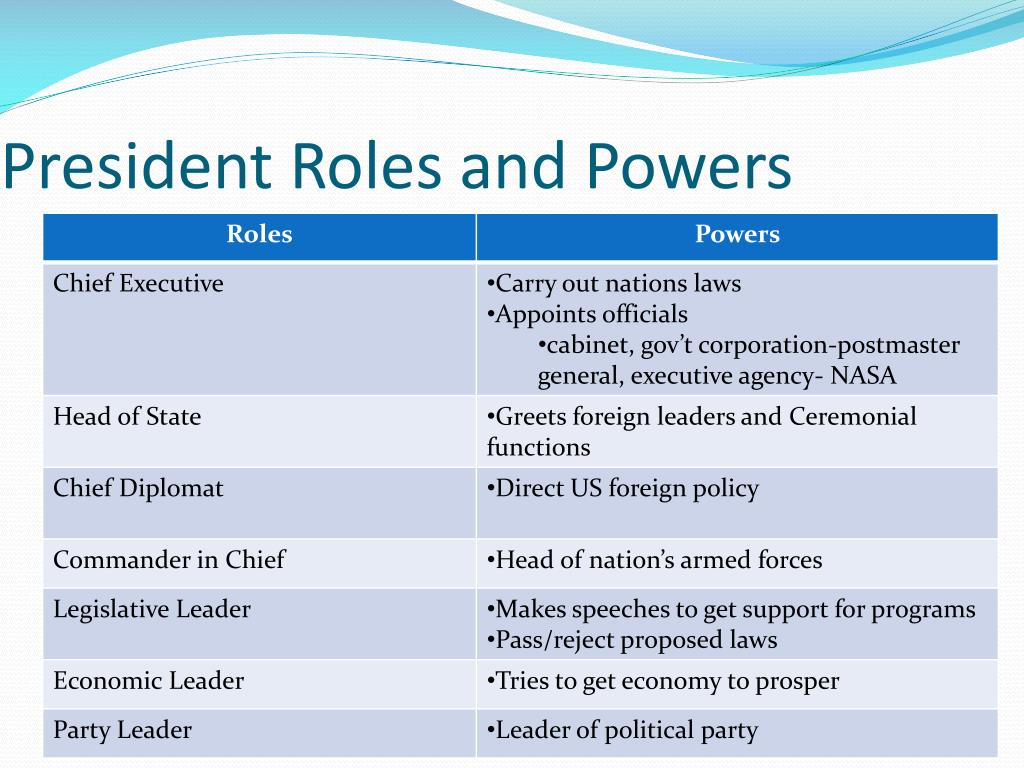 President Roles and Powers

| Roles | Powers |
|---|---|
| Chief Executive | •Carry out nations laws •Appoints officials •cabinet, gov't corporation-postmaster general, executive agency- NASA |
| Head of State | •Greets foreign leaders and Ceremonial functions |
| Chief Diplomat | •Direct US foreign policy |
| Commander in Chief | •Head of nation's armed forces |
| Legislative Leader | •Makes speeches to get support for programs •Pass/reject proposed laws |
| Economic Leader | •Tries to get economy to prosper |
| Party Leader | •Leader of political party |